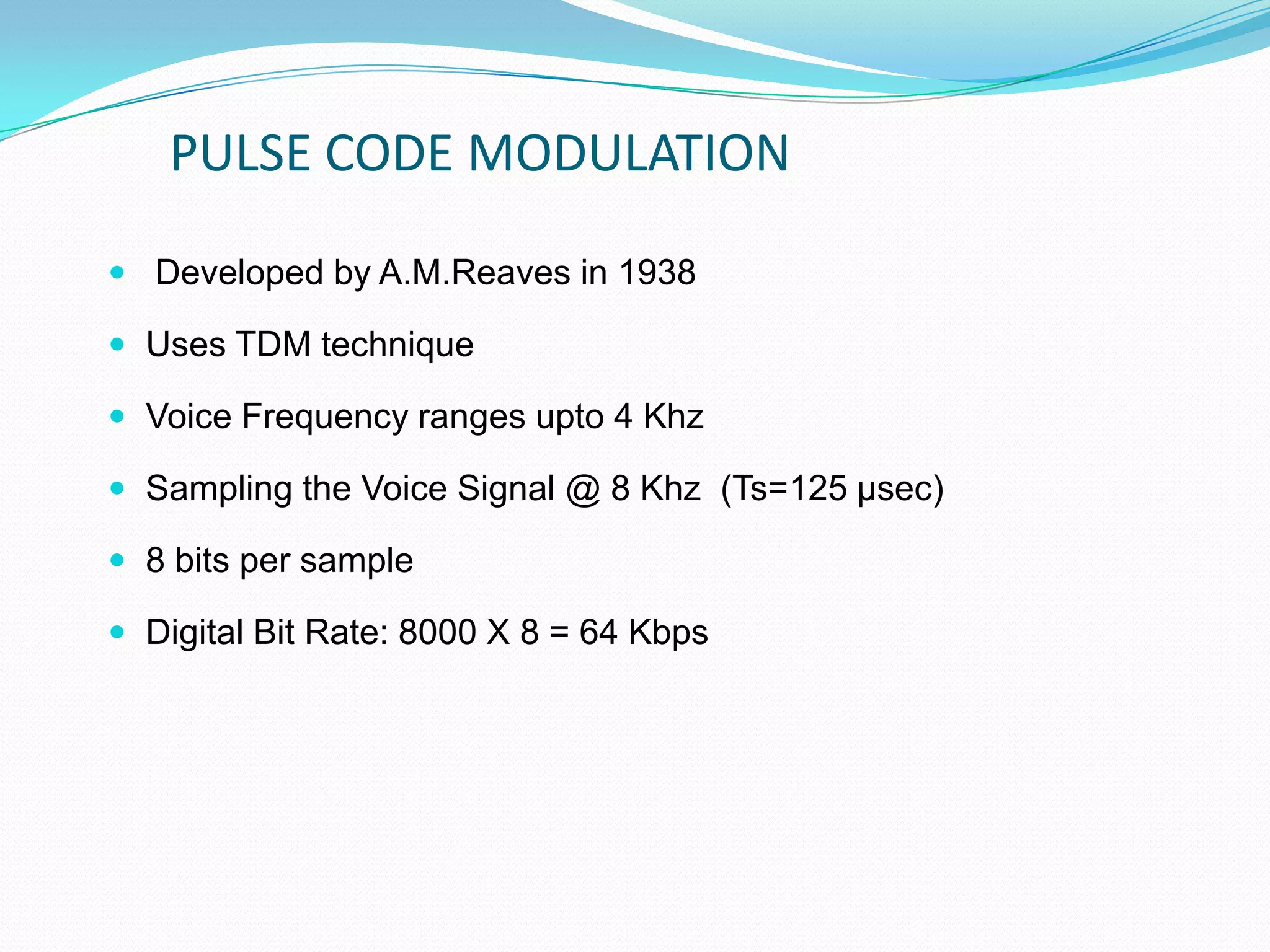 PULSE CODE MODULATION

- Developed by A.M.Reaves in 1938
- Uses TDM technique
- Voice Frequency ranges upto 4 Khz
- Sampling the Voice Signal @ 8 Khz (Ts=125 μsec)
- 8 bits per sample
- Digital Bit Rate: 8000 X 8 = 64 Kbps